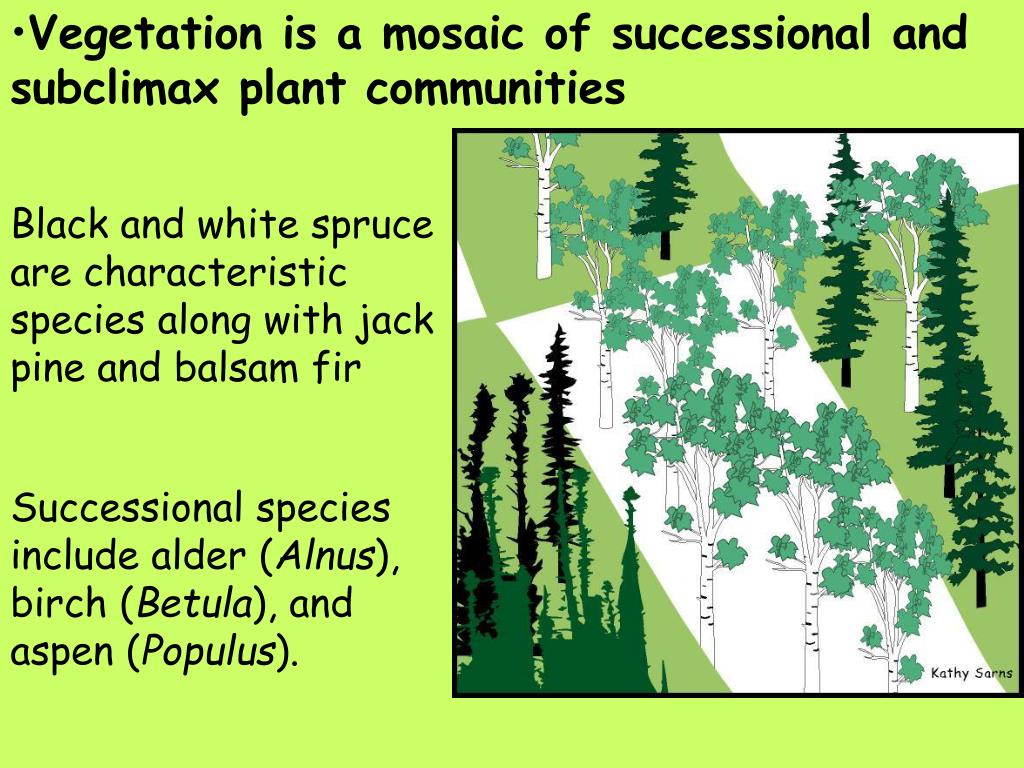 •Vegetation is a mosaic of successional and subclimax plant communities

Black and white spruce are characteristic species along with jack pine and balsam fir

Successional species include alder (Alnus), birch (Betula), and aspen (Populus).

Kathy Sarns